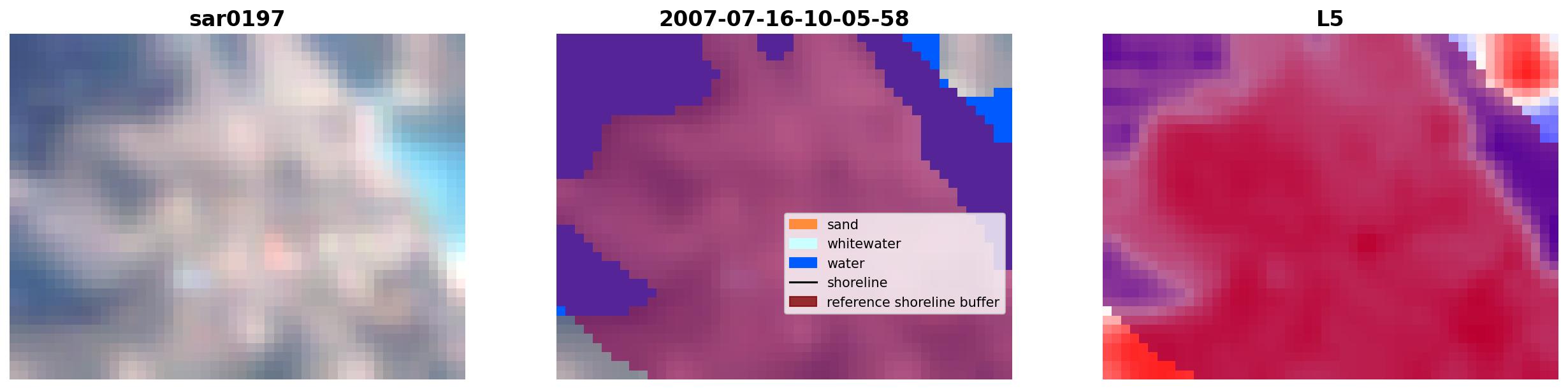 sar0197

2007-07-16-10-05-58

sand
whitewater
water
shoreline
reference shoreline buffer

L5